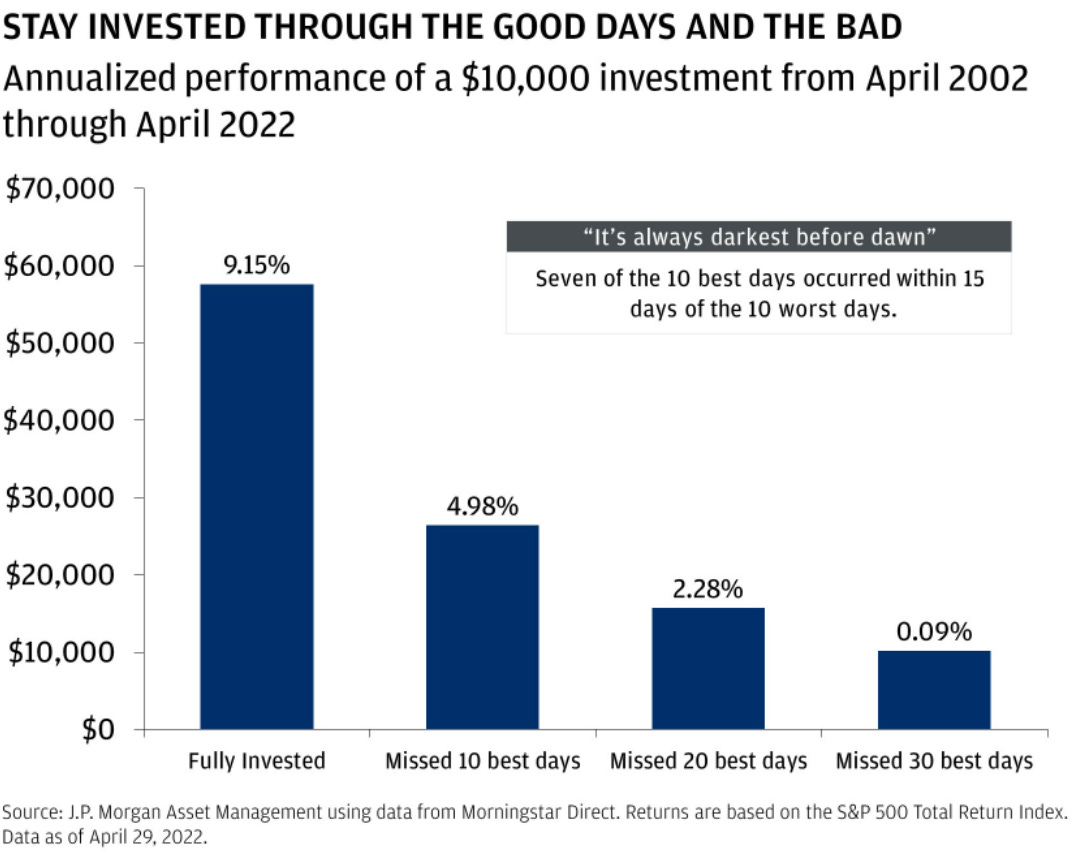 STAY INVESTED THROUGH THE GOOD DAYS AND THE BAD

Annualized performance of a \$10,000 investment from April 2002 through April 2022

\$70,000
\$60,000
\$50,000
\$40,000
\$30,000
\$20,000
\$10,000
\$0

"It's always darkest before dawn"

Seven of the 10 best days occurred within 15 days of the 10 worst days.

9.15%
4.98%
2.28%
0.09%

Fully Invested
Missed 10 best days
Missed 20 best days
Missed 30 best days

Source: J.P. Morgan Asset Management using data from Morningstar Direct. Returns are based on the S&P 500 Total Return Index. Data as of April 29, 2022.